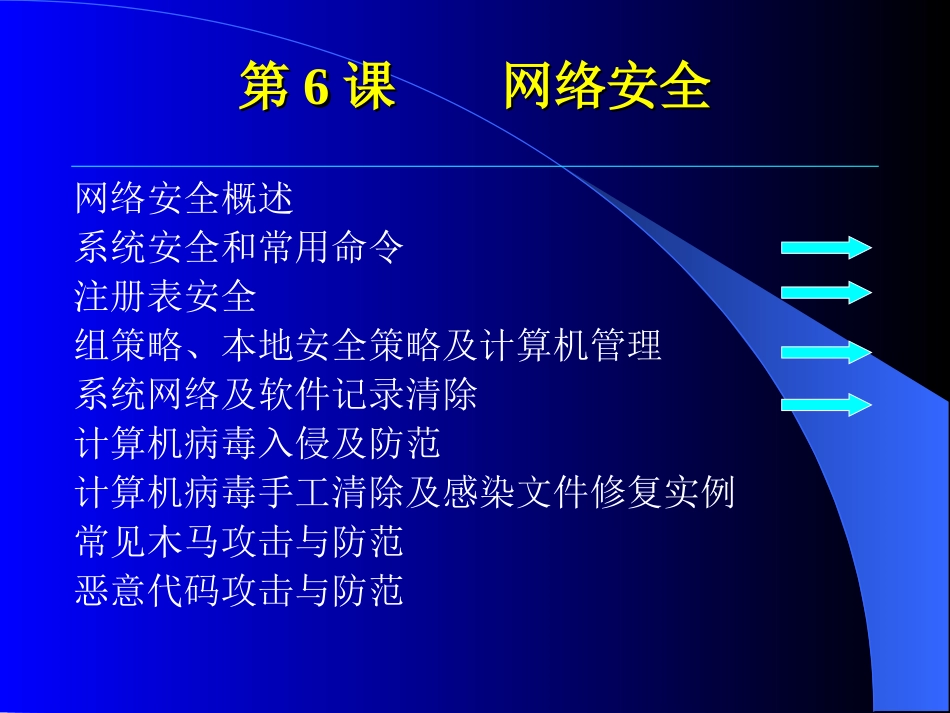 第 6 课　　网络安全

网络安全概述
系统安全和常用命令
注册表安全
组策略、本地安全策略及计算机管理
系统网络及软件记录清除
计算机病毒入侵及防范
计算机病毒手工清除及感染文件修复实例
常见木马攻击与防范
恶意代码攻击与防范